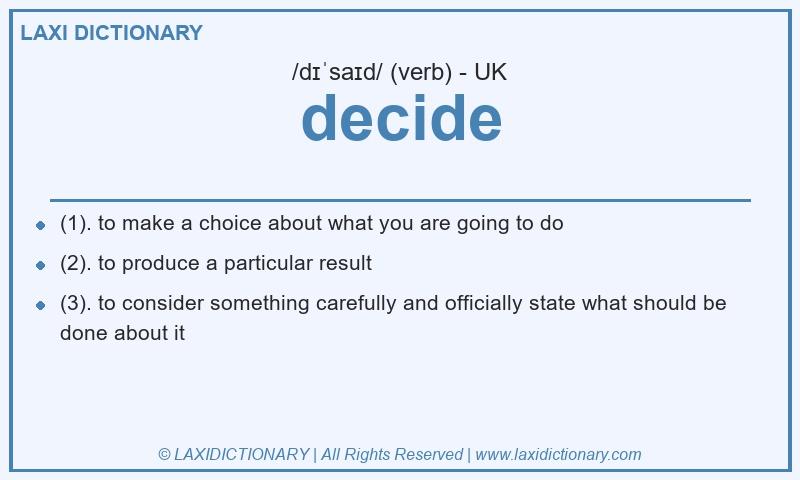 LAXI DICTIONARY

/dɪˈsaɪd/ (verb) - UK

decide

- (1). to make a choice about what you are going to do
- (2). to produce a particular result
- (3). to consider something carefully and officially state what should be done about it

© LAXIDICTIONARY | All Rights Reserved | www.laxidictionary.com